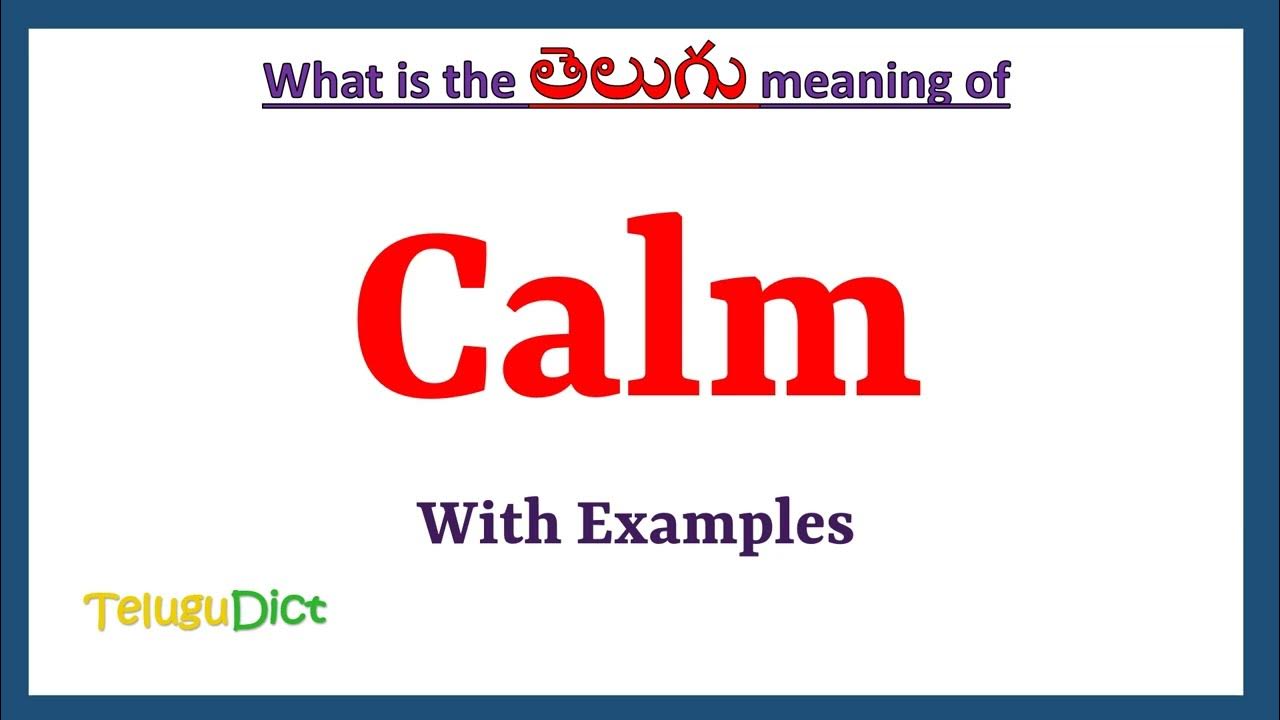 What is the తెలుగు meaning of

Calm

With Examples

TeluguDict